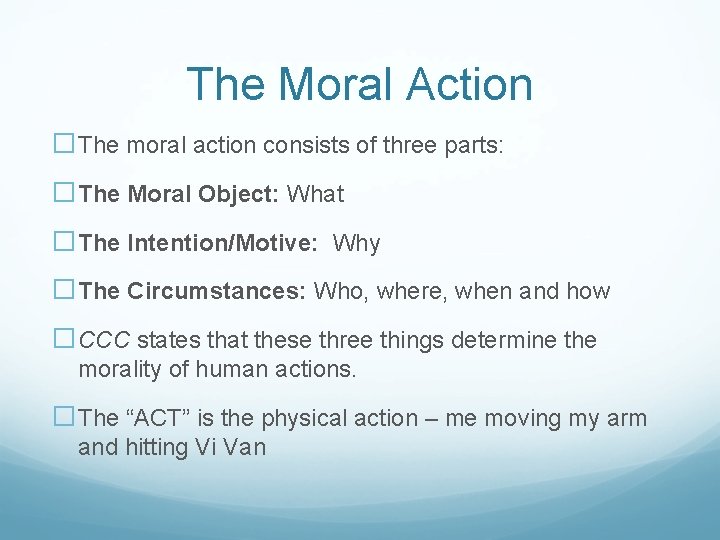 The Moral Action

□ The moral action consists of three parts:

□ The Moral Object: What

□ The Intention/Motive: Why

□ The Circumstances: Who, where, when and how

□ CCC states that these three things determine the morality of human actions.

□ The “ACT” is the physical action – me moving my arm and hitting Vi Van